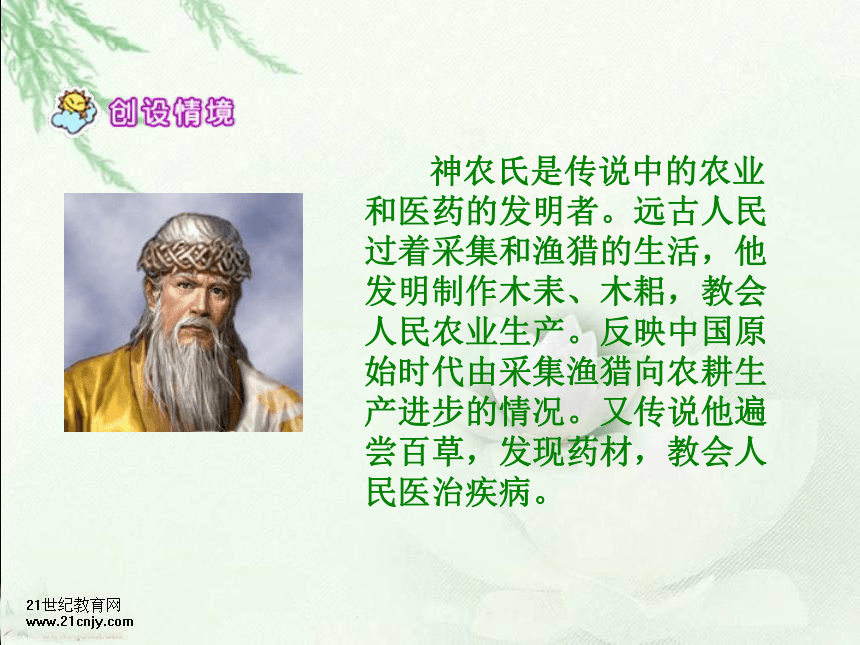 创设情境

神农氏是传说中的农业和医药的发明者。远古人民过着采集和渔猎的生活，他发明制作木耒、木耜，教会人民农业生产。反映中国原始时代由采集渔猎向农耕生产进步的情况。又传说他遍尝百草，发现药材，教会人民医治疾病。

21世纪教育网
www.21cnjy.com